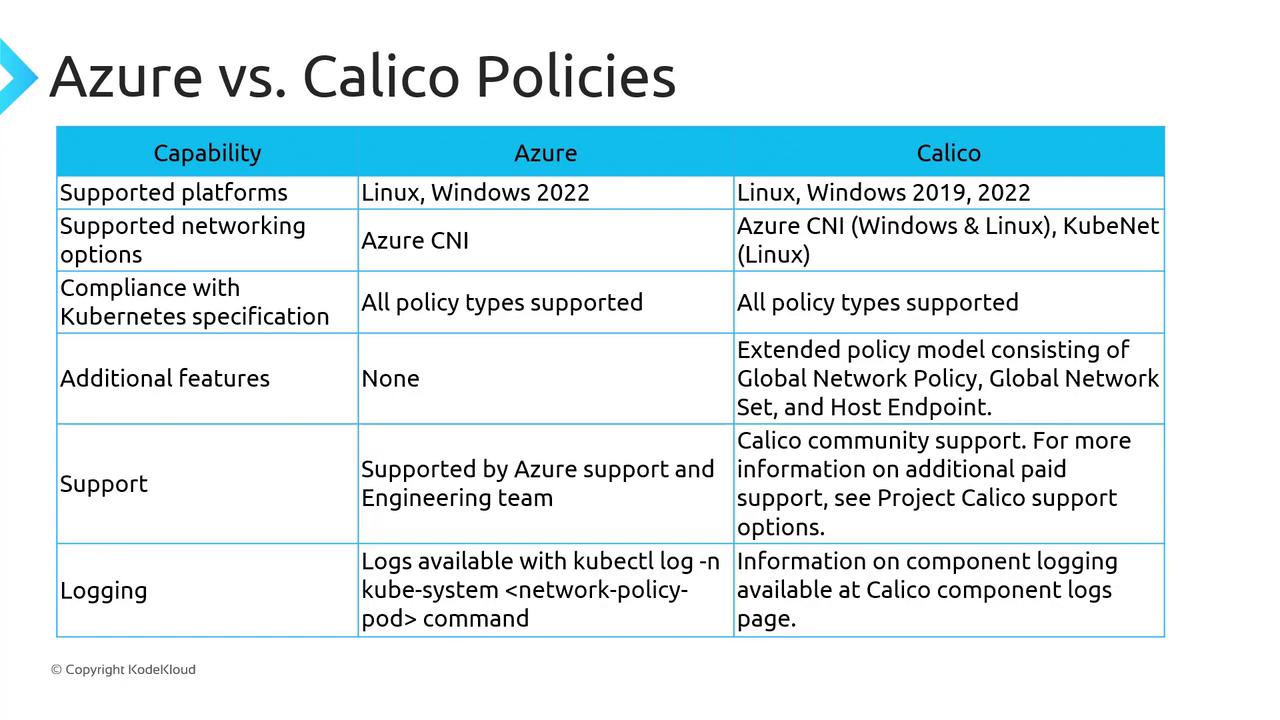 Azure vs. Calico Policies

| Capability | Azure | Calico |
|---|---|---|
| Supported platforms | Linux, Windows 2022 | Linux, Windows 2019, 2022 |
| Supported networking options | Azure CNI | Azure CNI (Windows & Linux), KubeNet (Linux) |
| Compliance with Kubernetes specification | All policy types supported | All policy types supported |
| Additional features | None | Extended policy model consisting of Global Network Policy, Global Network Set, and Host Endpoint. |
| Support | Supported by Azure support and Engineering team | Calico community support. For more information on additional paid support, see Project Calico support options. |
| Logging | Logs available with kubectl log -n kube-system <network-policy-pod> command | Information on component logging available at Calico component logs page. |

© Copyright KodeKloud